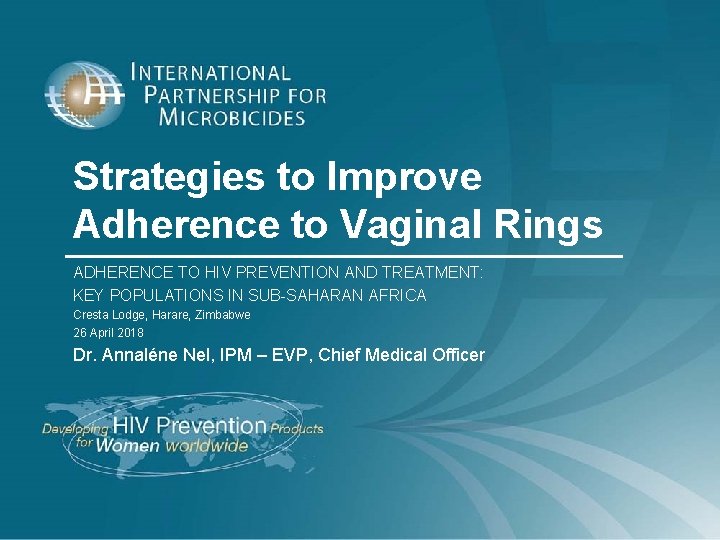 INTERNATIONAL PARTNERSHIP FOR MICROBICIDES

Strategies to Improve Adherence to Vaginal Rings

ADHERENCE TO HIV PREVENTION AND TREATMENT: KEY POPULATIONS IN SUB-SAHARAN AFRICA

Cresta Lodge, Harare, Zimbabwe

26 April 2018

Dr. Annaléne Nel, IPM – EVP, Chief Medical Officer

Developing HIV Prevention Products for Women worldwide